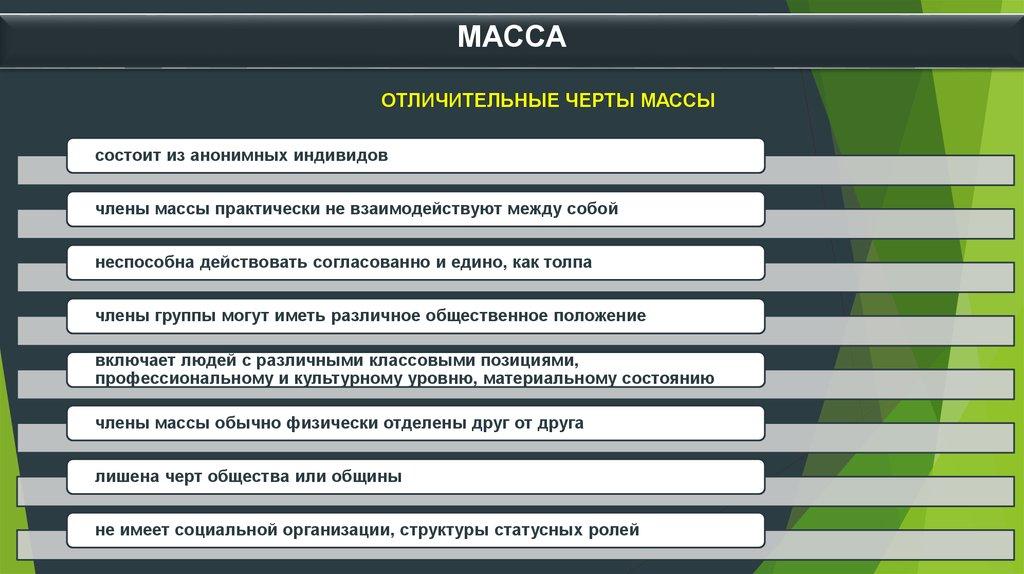 МАССА

ОТЛИЧИТЕЛЬНЫЕ ЧЕРТЫ МАССЫ

состоит из анонимных индивидов

члены массы практически не взаимодействуют между собой

неспособна действовать согласованно и едино, как толпа

члены группы могут иметь различное общественное положение

включает людей с различными классовыми позициями, профессиональному и культурному уровню, материальному состоянию

члены массы обычно физически отделены друг от друга

лишена черт общества или общины

не имеет социальной организации, структуры статусных ролей